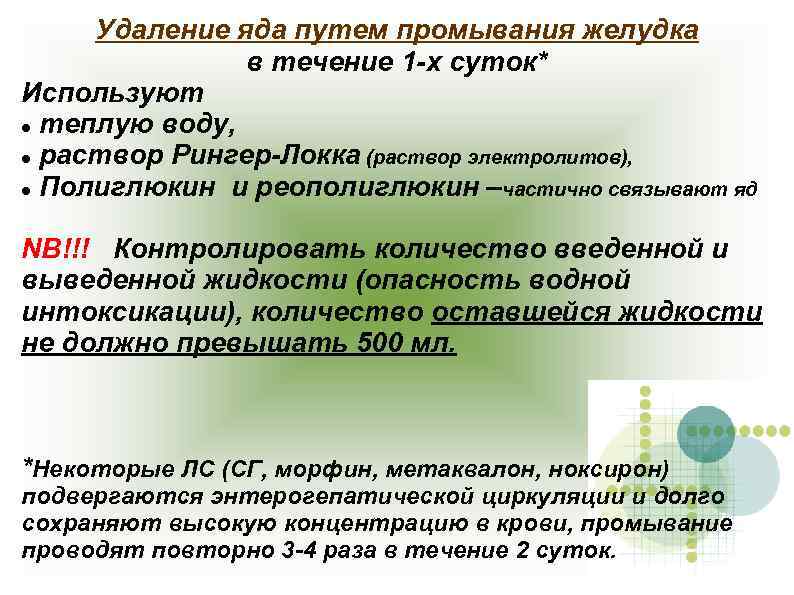 Удаление яда путем промывания желудка
в течение 1-х суток*

Используют
• теплую воду,
• раствор Рингер-Локка (раствор электролитов),
• Полиглюкин и реополиглюкин –частично связывают яд

NB!!! Контролировать количество введенной и выведенной жидкости (опасность водной интоксикации), количество оставшейся жидкости не должно превышать 500 мл.

*Некоторые ЛС (СГ, морфин, метаквалон, ноксирон) подвергаются энтерогепатической циркуляции и долго сохраняют высокую концентрацию в крови, промывание проводят повторно 3-4 раза в течение 2 суток.